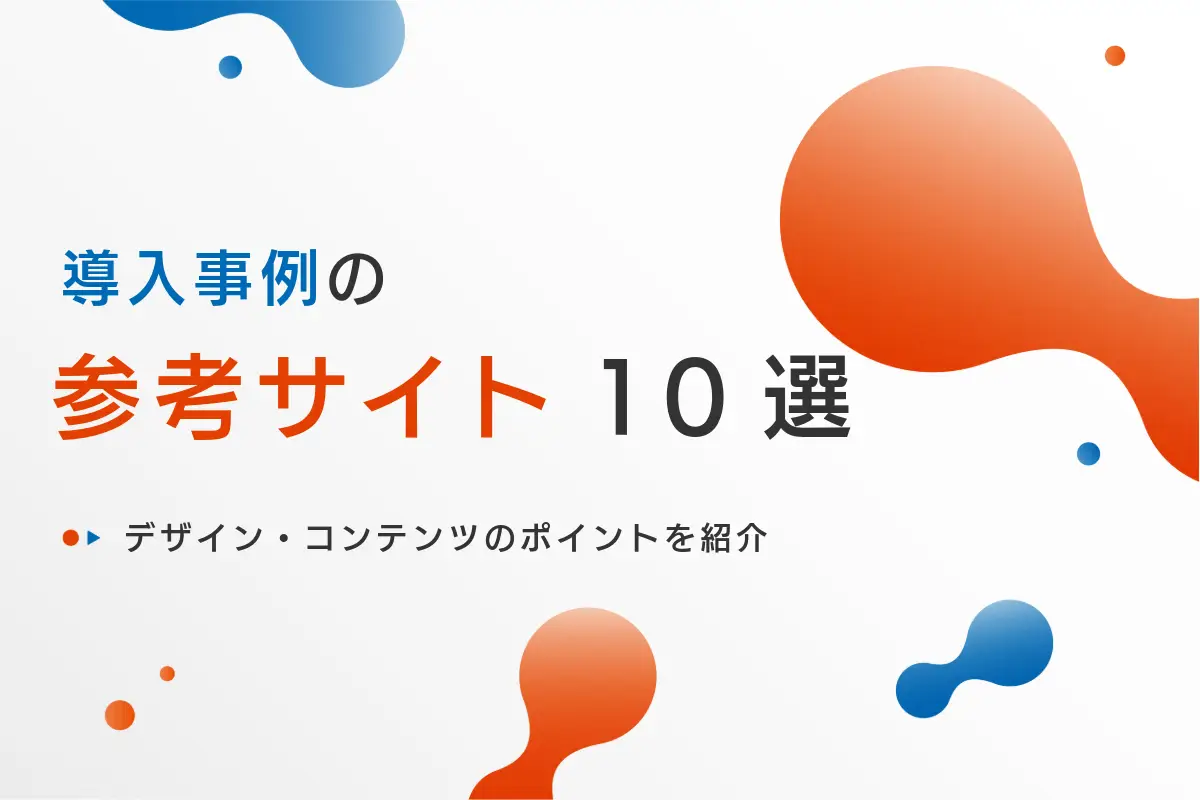 導入事例の

参考サイト 10 選

デザイン・コンテンツのポイントを紹介